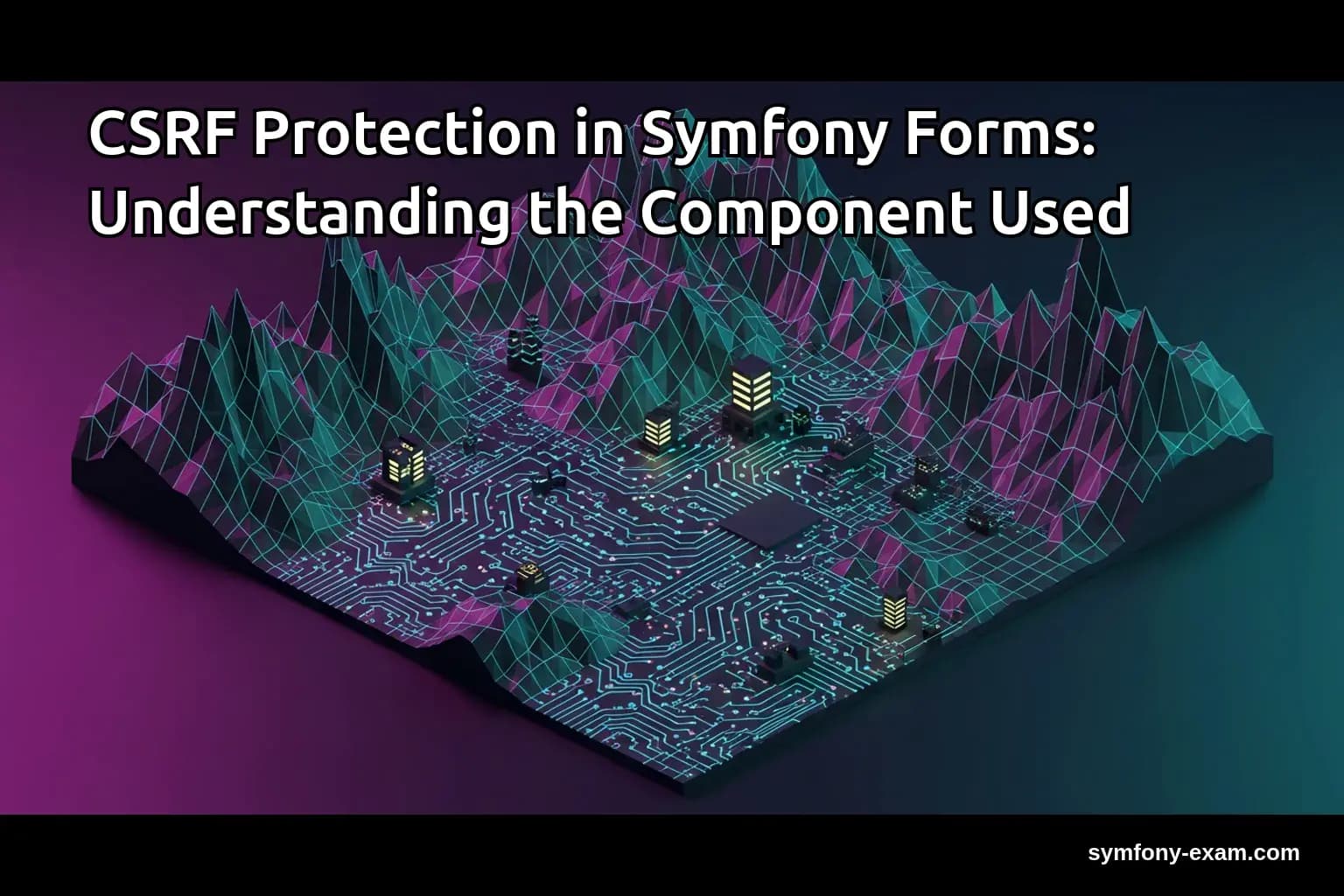 CSRF Protection in Symfony Forms: Understanding the Component Used

symfony-exam.com